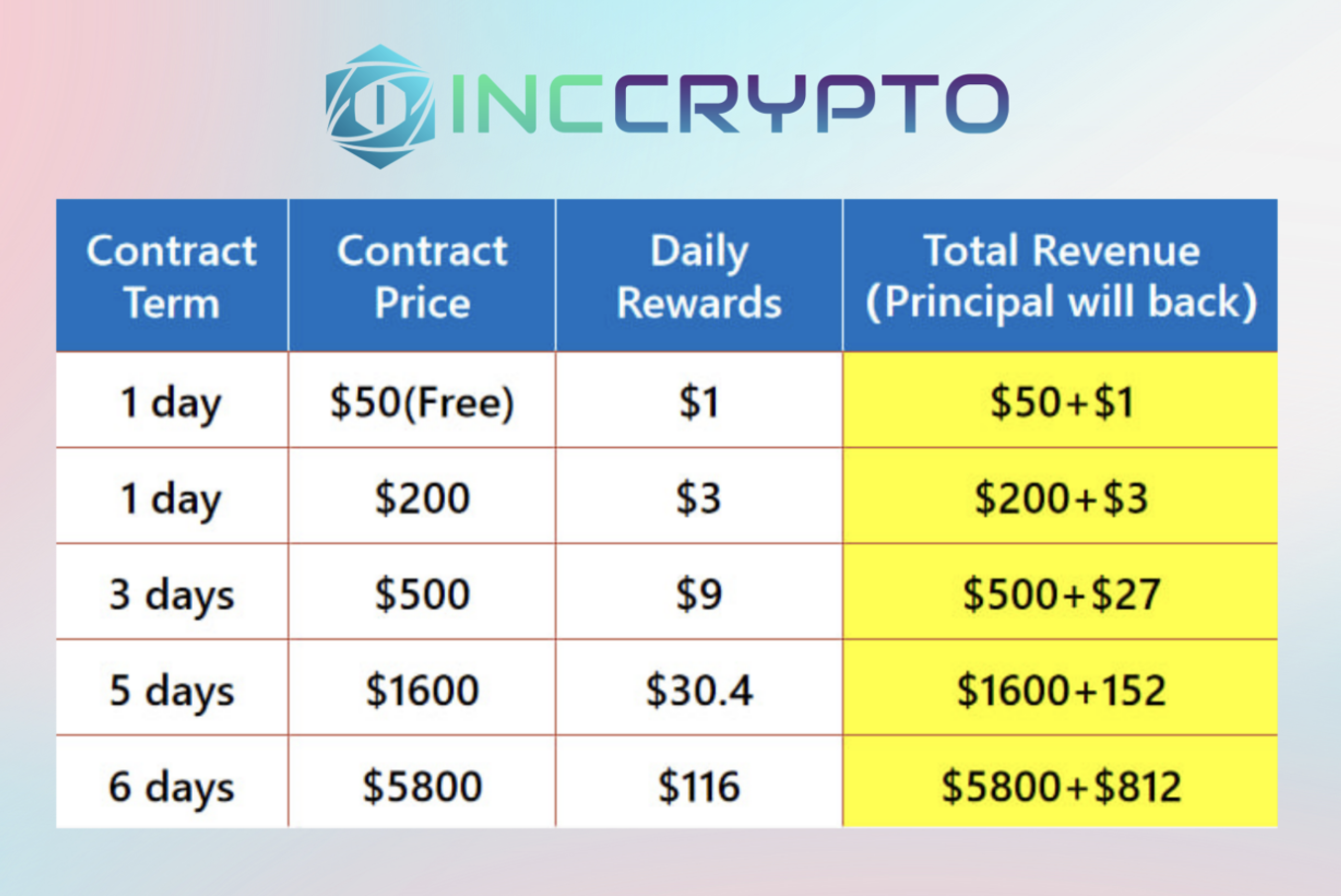 INCCRYPTO

| Contract Term | Contract Price | Daily Rewards | Total Revenue (Principal will back) |
|---|---|---|---|
| 1 day | \$50(Free) | \$1 | \$50+\$1 |
| 1 day | \$200 | \$3 | \$200+\$3 |
| 3 days | \$500 | \$9 | \$500+\$27 |
| 5 days | \$1600 | \$30.4 | \$1600+152 |
| 6 days | \$5800 | \$116 | \$5800+\$812 |